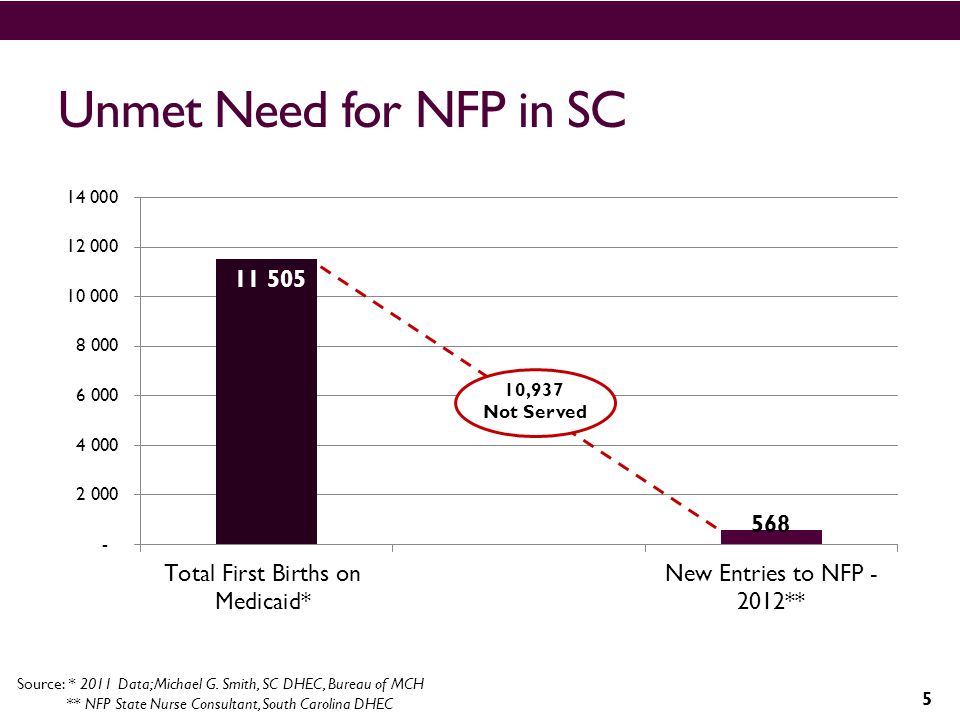 Unmet Need for NFP in SC

14 000
12 000
10 000
8 000
6 000
4 000
2 000
-

11 505

10,937
Not Served

568

Total First Births on Medicaid*

New Entries to NFP - 2012**

Source: * 2011 Data; Michael G. Smith, SC DHEC, Bureau of MCH
** NFP State Nurse Consultant, South Carolina DHEC

5